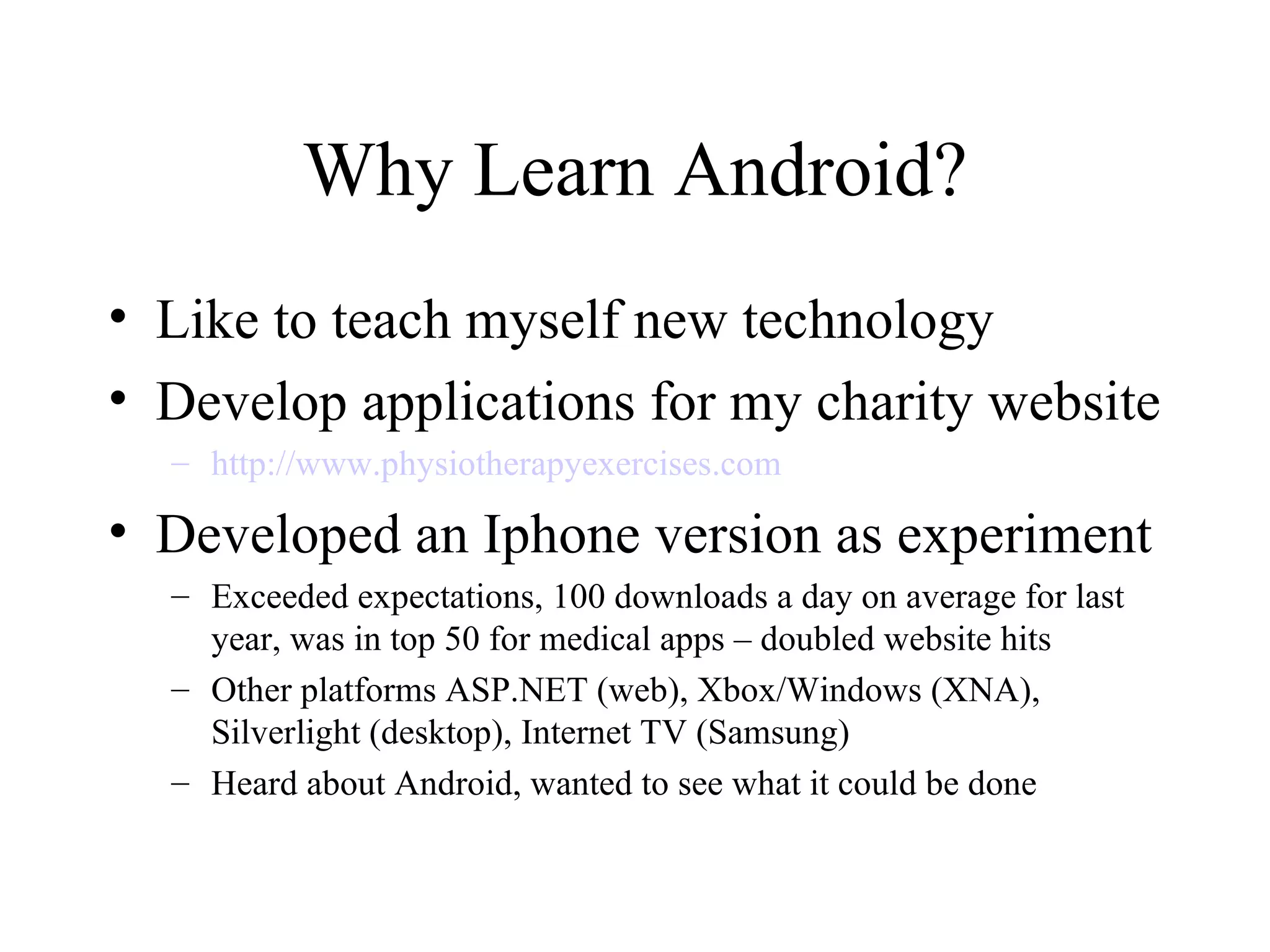 Why Learn Android?

• Like to teach myself new technology
• Develop applications for my charity website
  – http://www.physiotherapyexercises.com
• Developed an Iphone version as experiment
  – Exceeded expectations, 100 downloads a day on average for last year, was in top 50 for medical apps – doubled website hits
  – Other platforms ASP.NET (web), Xbox/Windows (XNA), Silverlight (desktop), Internet TV (Samsung)
  – Heard about Android, wanted to see what it could be done